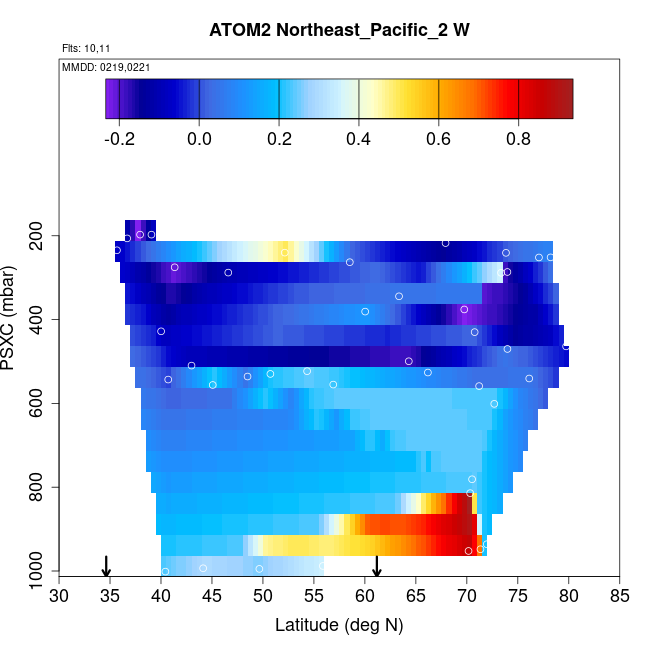 ATOM2 Northeast_Pacific_2 W

Flts: 10,11

MMDD: 0219,0221

-0.2 0.0 0.2 0.4 0.6 0.8

PSXC (mbar)

200
400
600
800
1000

30 35 40 45 50 55 60 65 70 75 80 85

Latitude (deg N)